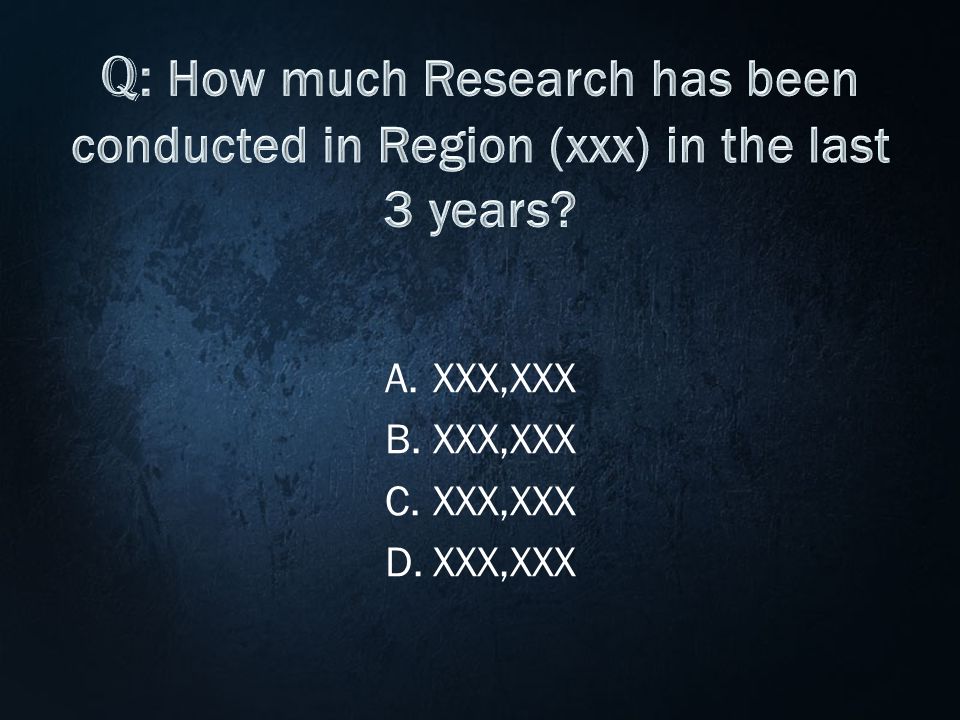 Q: How much Research has been conducted in Region (xxx) in the last 3 years?

A. XXX,XXX
B. XXX,XXX
C. XXX,XXX
D. XXX,XXX